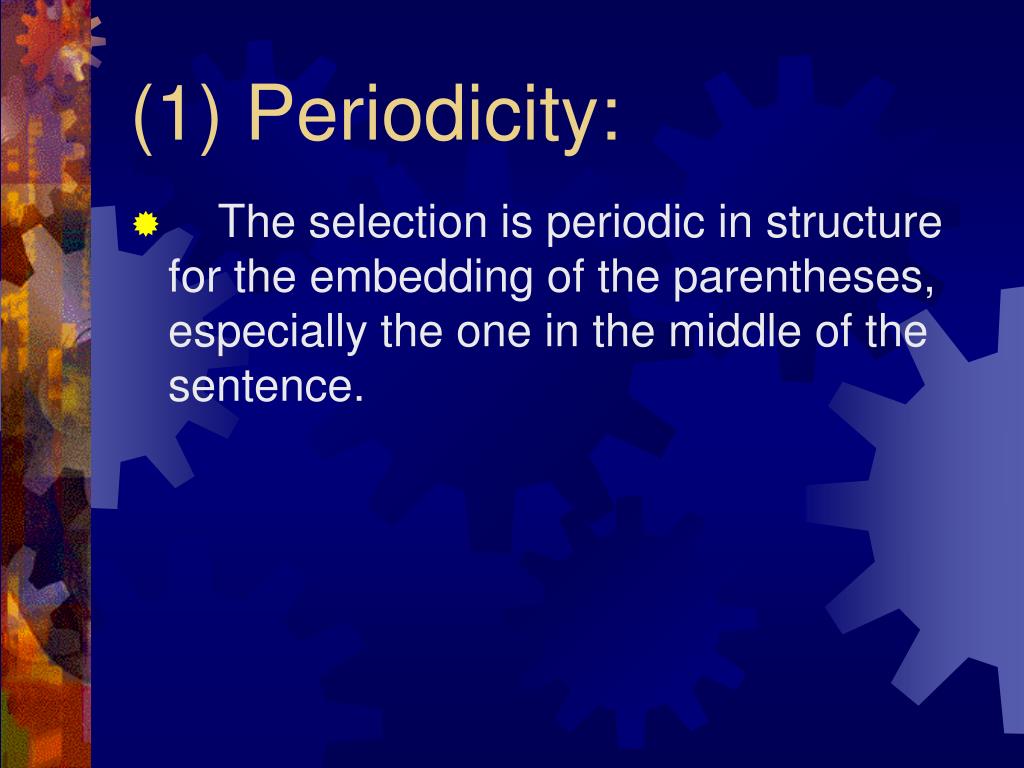 (1) Periodicity:

The selection is periodic in structure for the embedding of the parentheses, especially the one in the middle of the sentence.